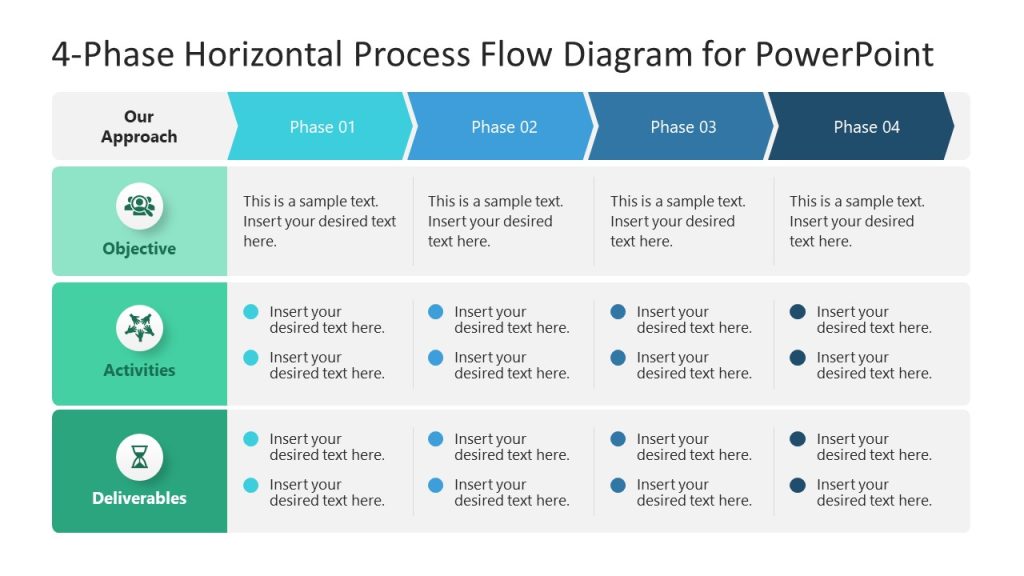 4-Phase Horizontal Process Flow Diagram for PowerPoint

| Our Approach | Phase 01 | Phase 02 | Phase 03 | Phase 04 |
|---|---|---|---|---|
| Objective | This is a sample text. Insert your desired text here. | This is a sample text. Insert your desired text here. | This is a sample text. Insert your desired text here. | This is a sample text. Insert your desired text here. |
| Activities | Insert your desired text here. Insert your desired text here. | Insert your desired text here. Insert your desired text here. | Insert your desired text here. Insert your desired text here. | Insert your desired text here. Insert your desired text here. |
| Deliverables | Insert your desired text here. Insert your desired text here. | Insert your desired text here. Insert your desired text here. | Insert your desired text here. Insert your desired text here. | Insert your desired text here. Insert your desired text here. |